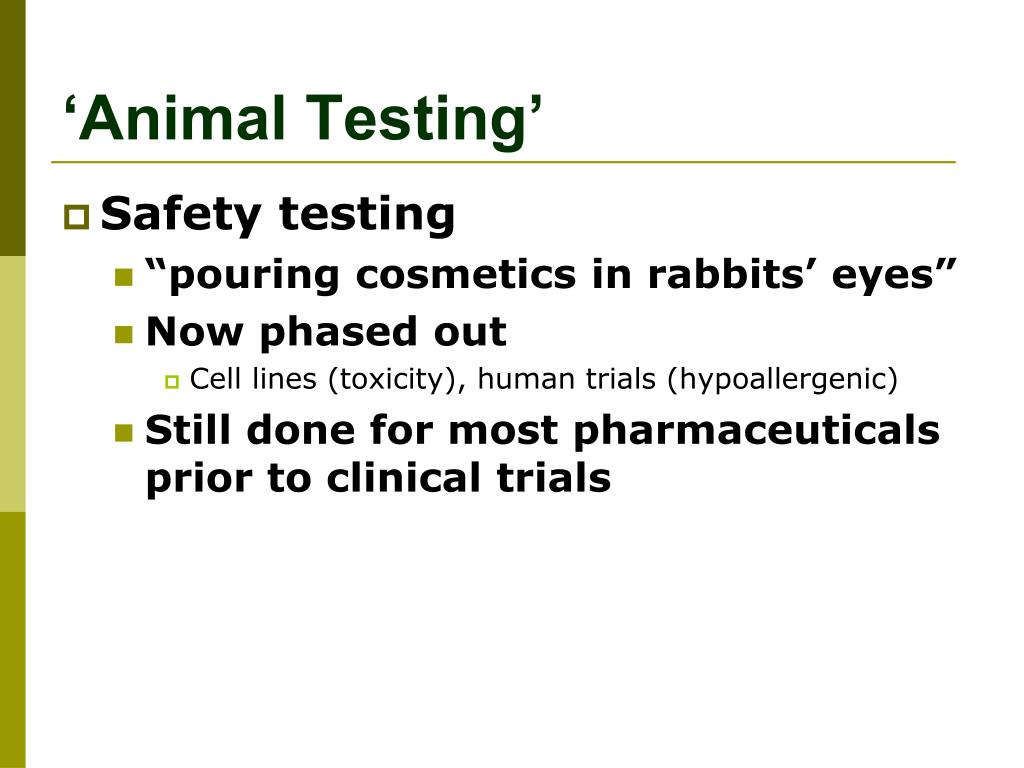 ‘Animal Testing’

Safety testing

“pouring cosmetics in rabbits’ eyes”

Now phased out

Cell lines (toxicity), human trials (hypoallergenic)

Still done for most pharmaceuticals prior to clinical trials